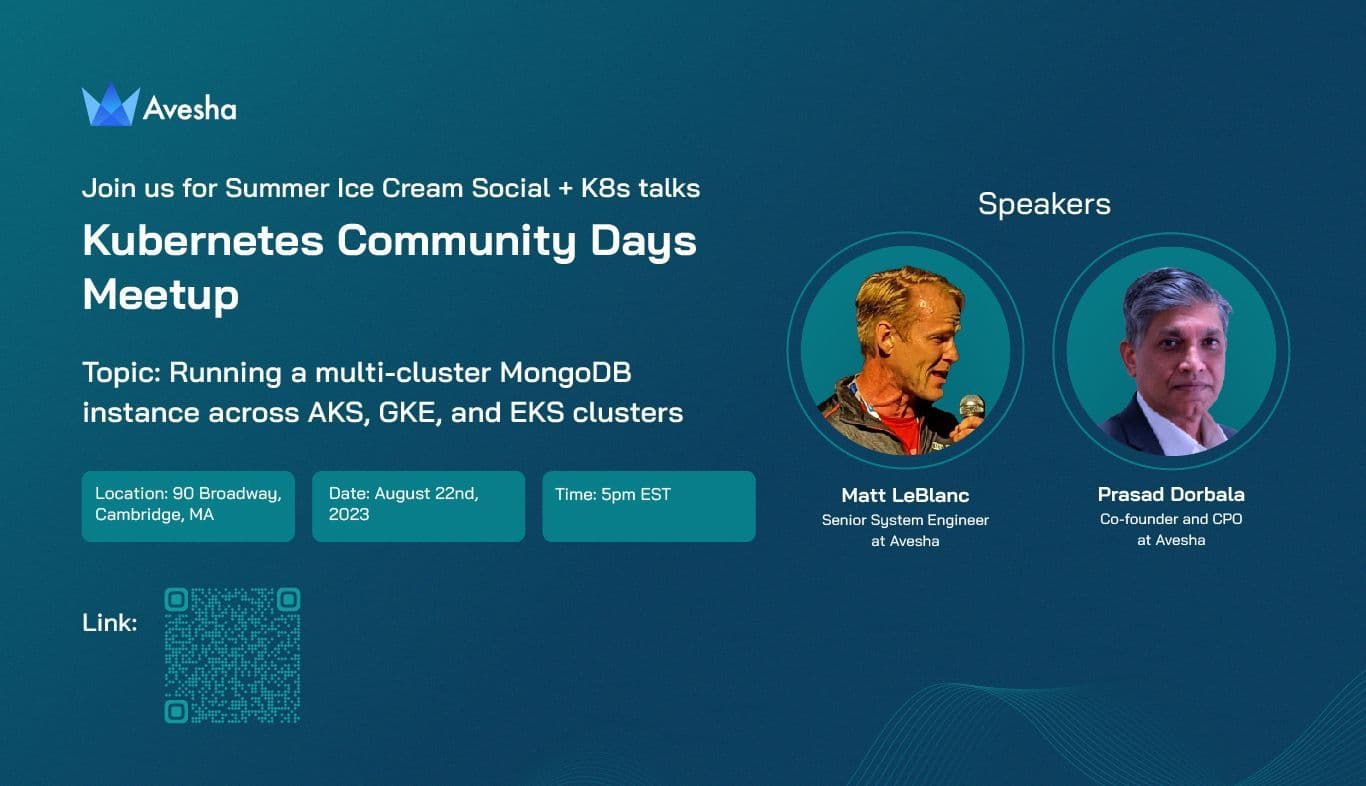 Avesha

Join us for Summer Ice Cream Social + K8s talks

Kubernetes Community Days Meetup

Topic: Running a multi-cluster MongoDB instance across AKS, GKE, and EKS clusters

Location: 90 Broadway, Cambridge, MA

Date: August 22nd, 2023

Time: 5pm EST

Link:

Speakers

Matt LeBlanc
Senior System Engineer at Avesha

Prasad Dorbala
Co-founder and CPO at Avesha